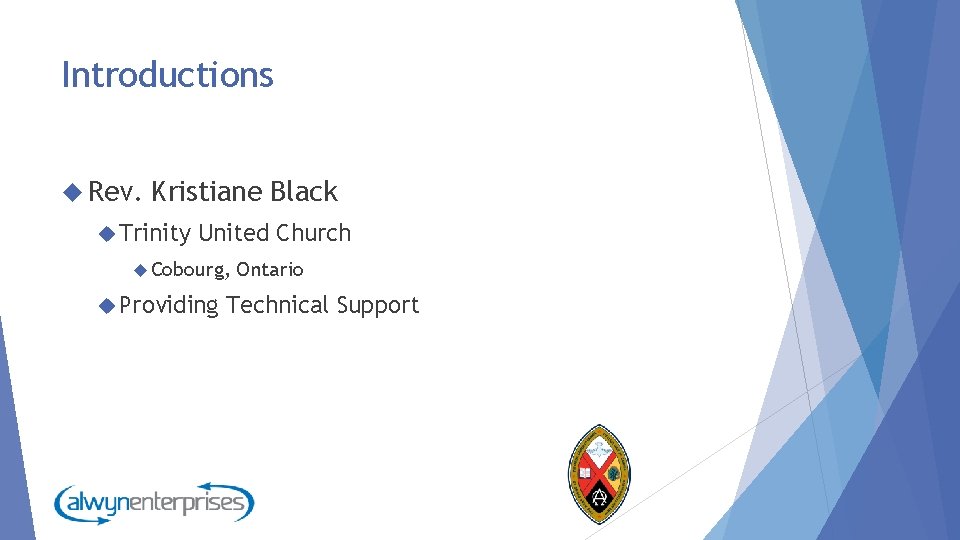 Introductions

Rev. Kristiane Black

Trinity United Church

Cobourg, Ontario

Providing Technical Support

alwynenterprises